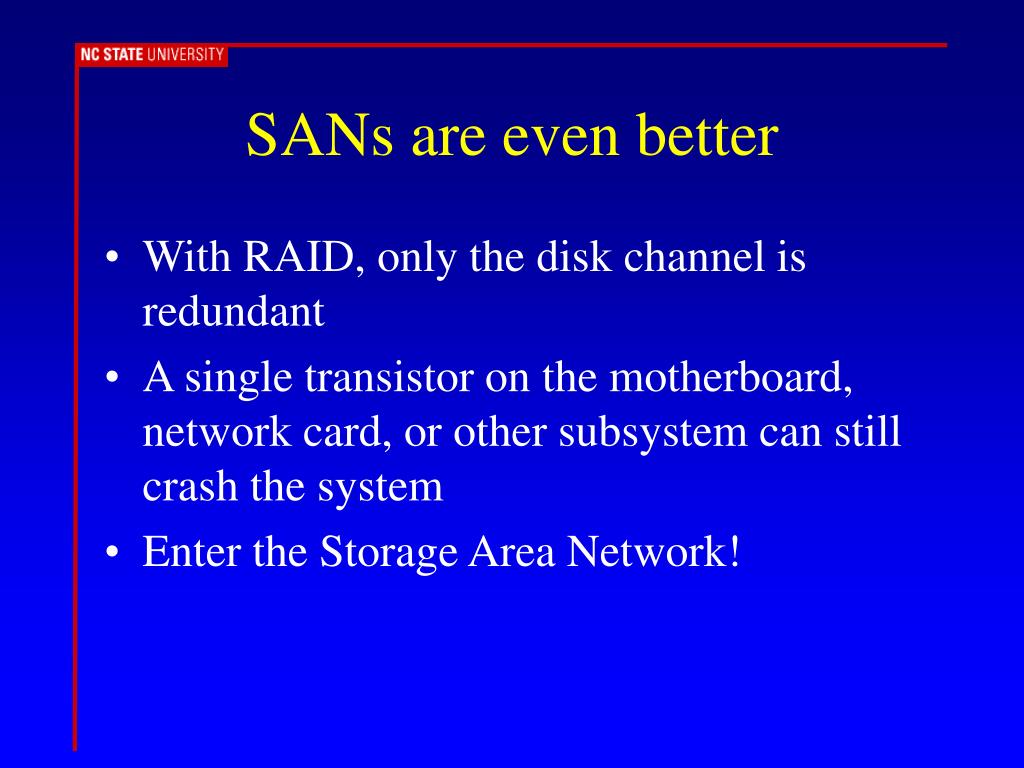 NC STATE UNIVERSITY

SANs are even better

• With RAID, only the disk channel is redundant
• A single transistor on the motherboard, network card, or other subsystem can still crash the system
• Enter the Storage Area Network!